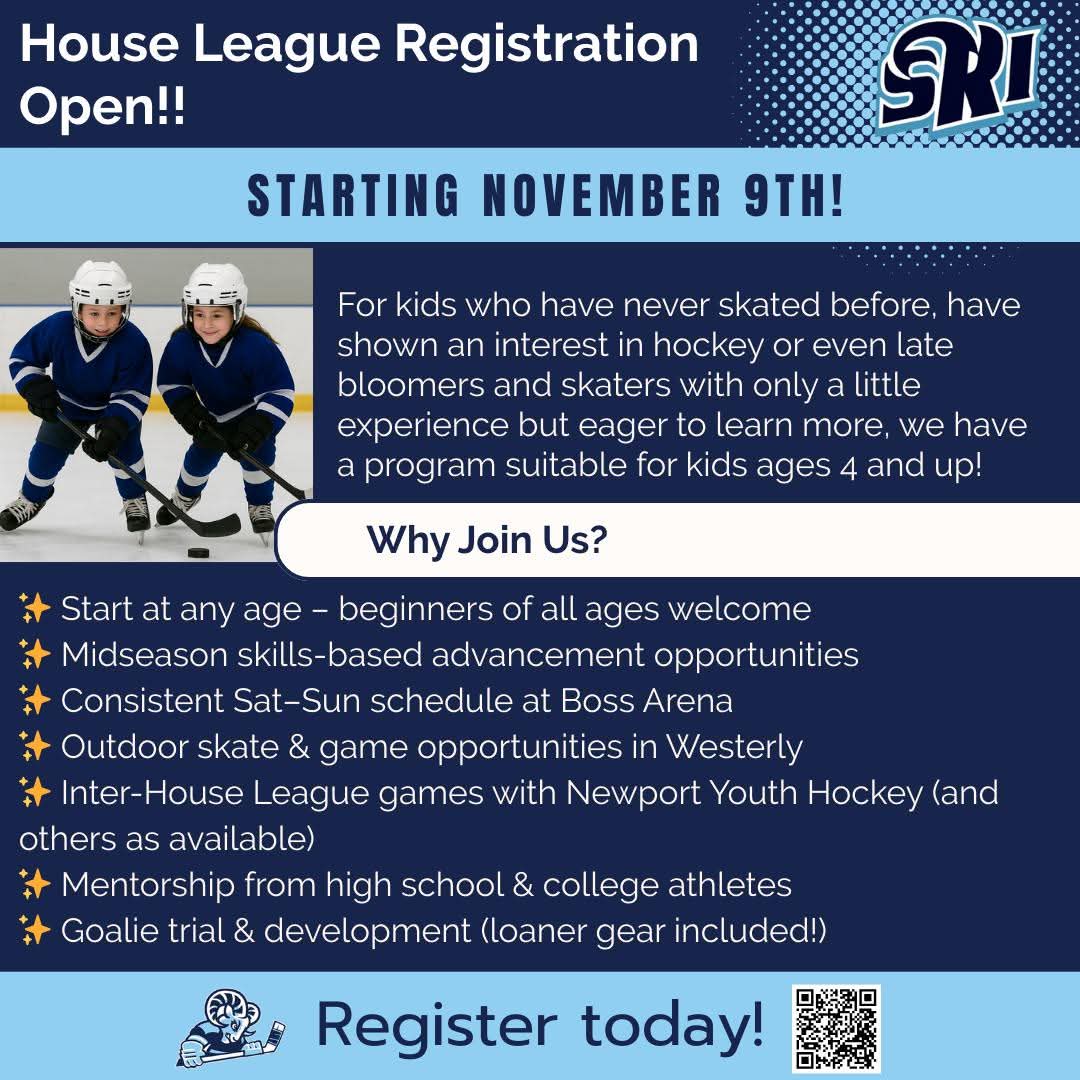 House League Registration Open!!

SRI

STARTING NOVEMBER 9TH!

For kids who have never skated before, have shown an interest in hockey or even late bloomers and skaters with only a little experience but eager to learn more, we have a program suitable for kids ages 4 and up!

Why Join Us?

✨ Start at any age – beginners of all ages welcome
✨ Midseason skills-based advancement opportunities
✨ Consistent Sat–Sun schedule at Boss Arena
✨ Outdoor skate & game opportunities in Westerly
✨ Inter-House League games with Newport Youth Hockey (and others as available)
✨ Mentorship from high school & college athletes
✨ Goalie trial & development (loaner gear included!)

Register today!